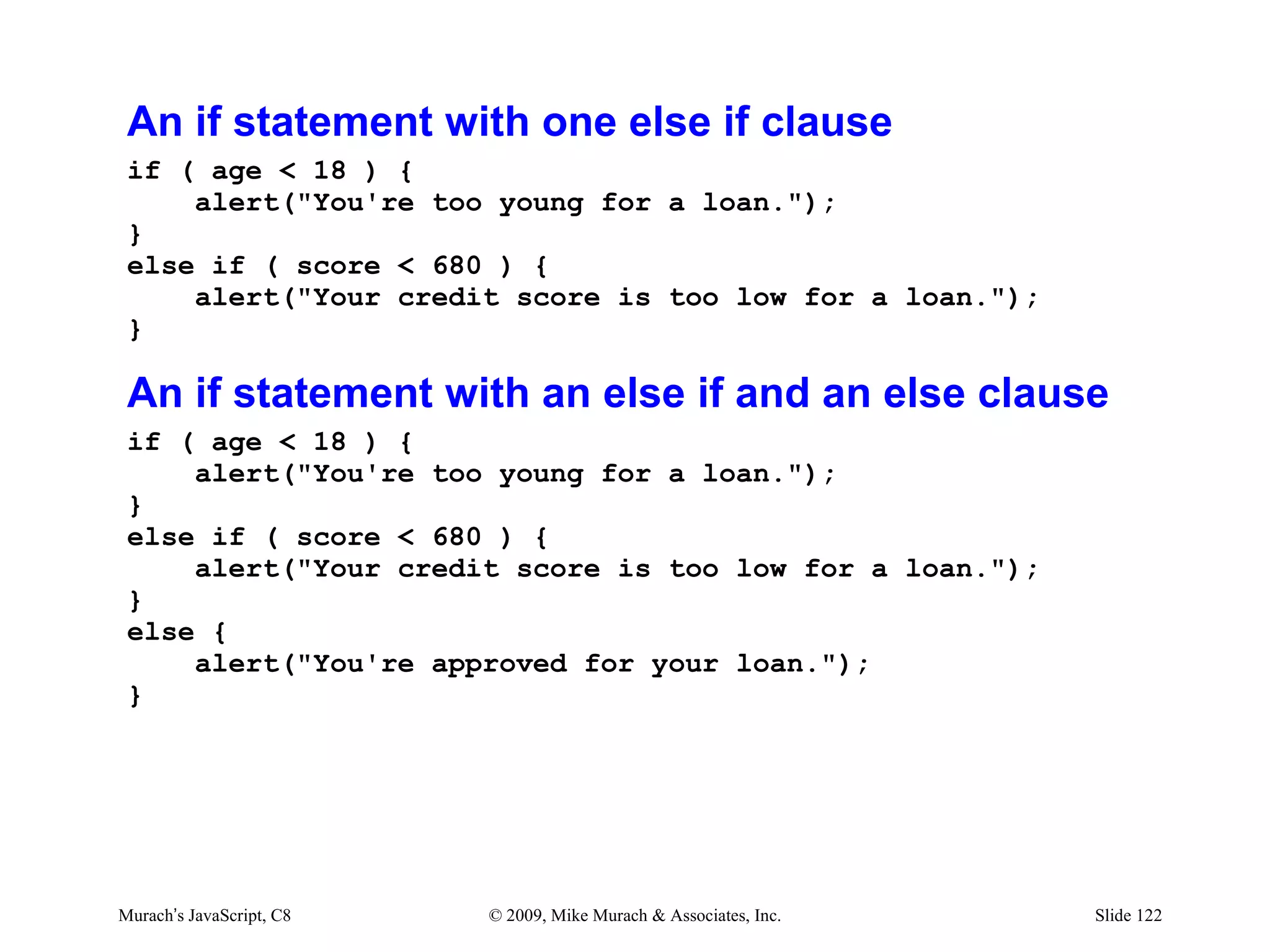 An if statement with one else if clause

if ( age < 18 ) {
    alert("You're too young for a loan.");
}
else if ( score < 680 ) {
    alert("Your credit score is too low for a loan.");
}

An if statement with an else if and an else clause

if ( age < 18 ) {
    alert("You're too young for a loan.");
}
else if ( score < 680 ) {
    alert("Your credit score is too low for a loan.");
}
else {
    alert("You're approved for your loan.");
}

Murach's JavaScript, C8

© 2009, Mike Murach & Associates, Inc.

Slide 122